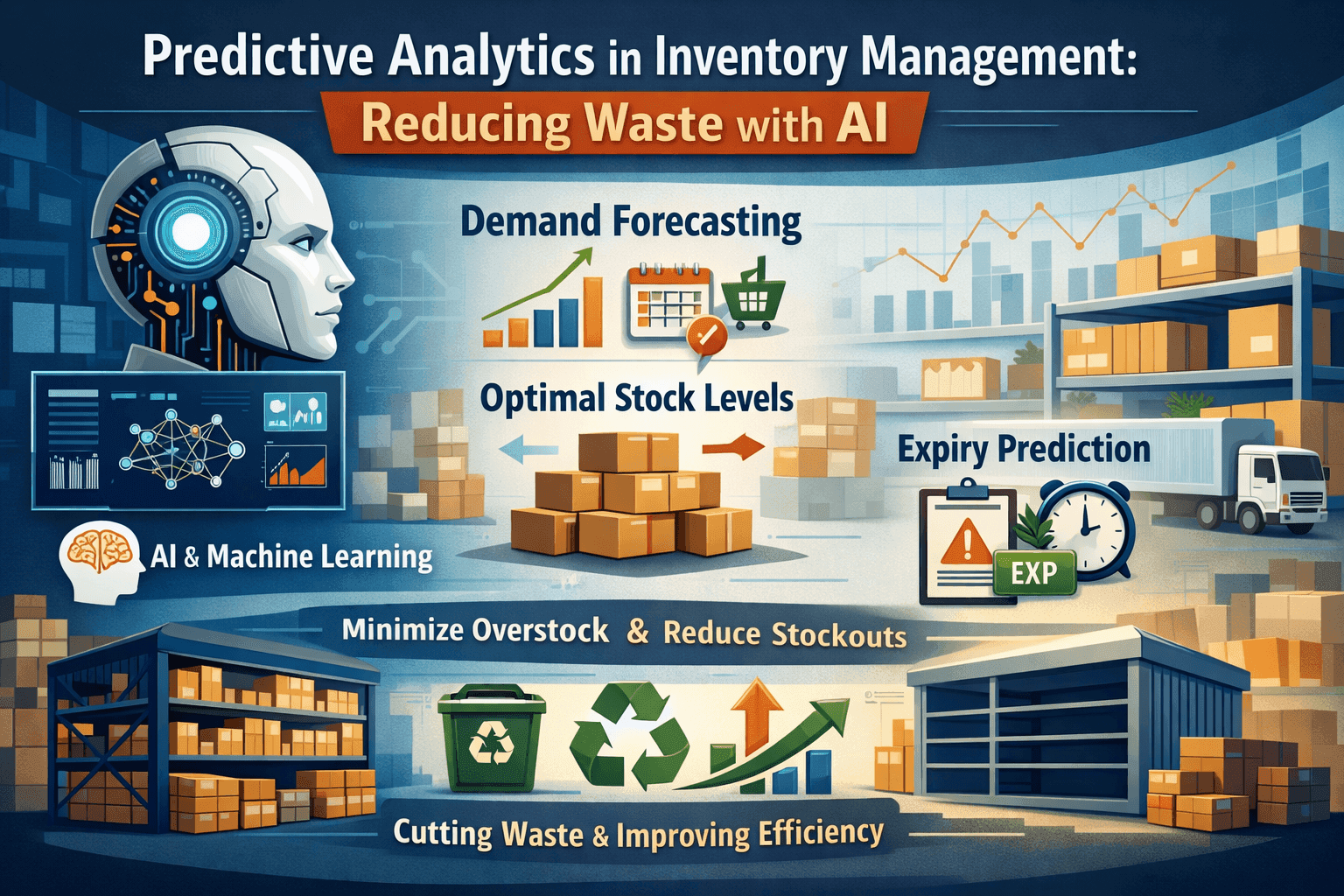 Predictive Analytics in Inventory Management:

Reducing Waste with AI

Demand Forecasting

Optimal Stock Levels

Expiry Prediction

EXP

AI & Machine Learning

Minimize Overstock & Reduce Stockouts

Cutting Waste & Improving Efficiency